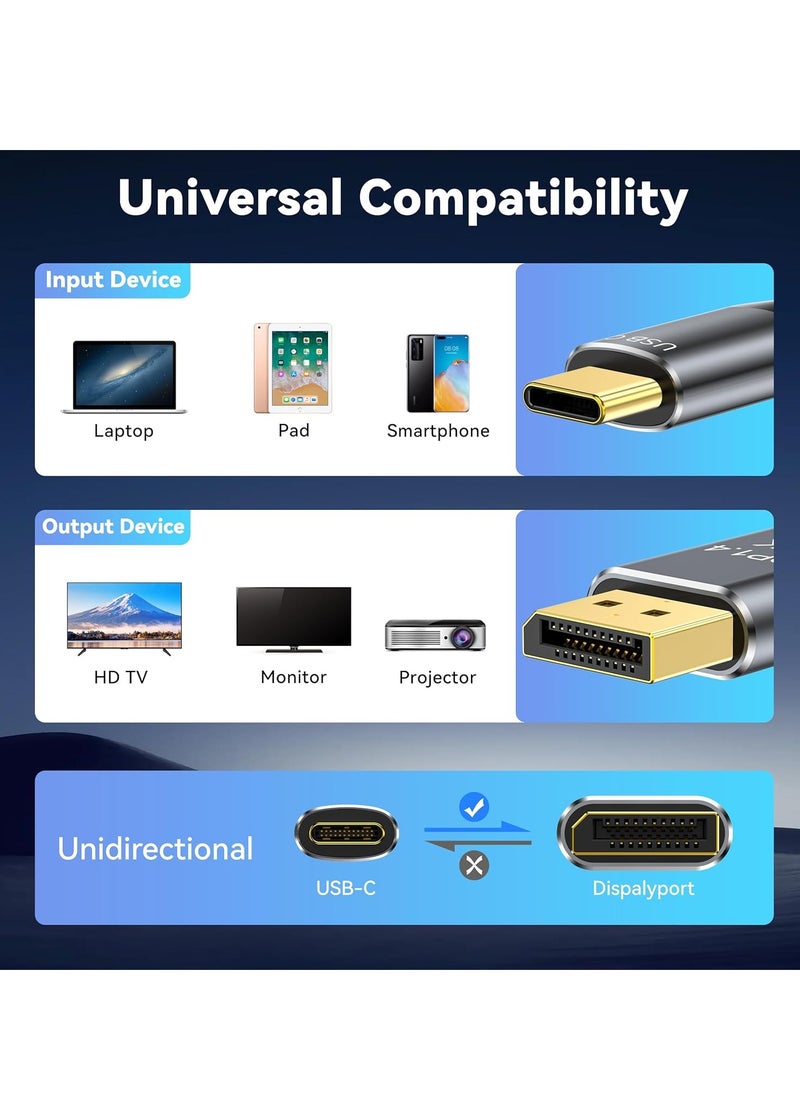 Universal Compatibility

Input Device

Laptop

Pad

Smartphone

USB-C

Output Device

HD TV

Monitor

Projector

DP1.4

Unidirectional

USB-C

Dispalyport